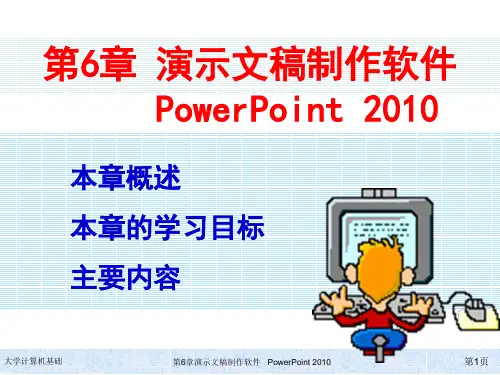 第6章 演示文稿制作软件 PowerPoint 2010

本章概述

本章的学习目标

主要内容

大学计算机基础

第6章演示文稿制作软件 PowerPoint 2010

第1页